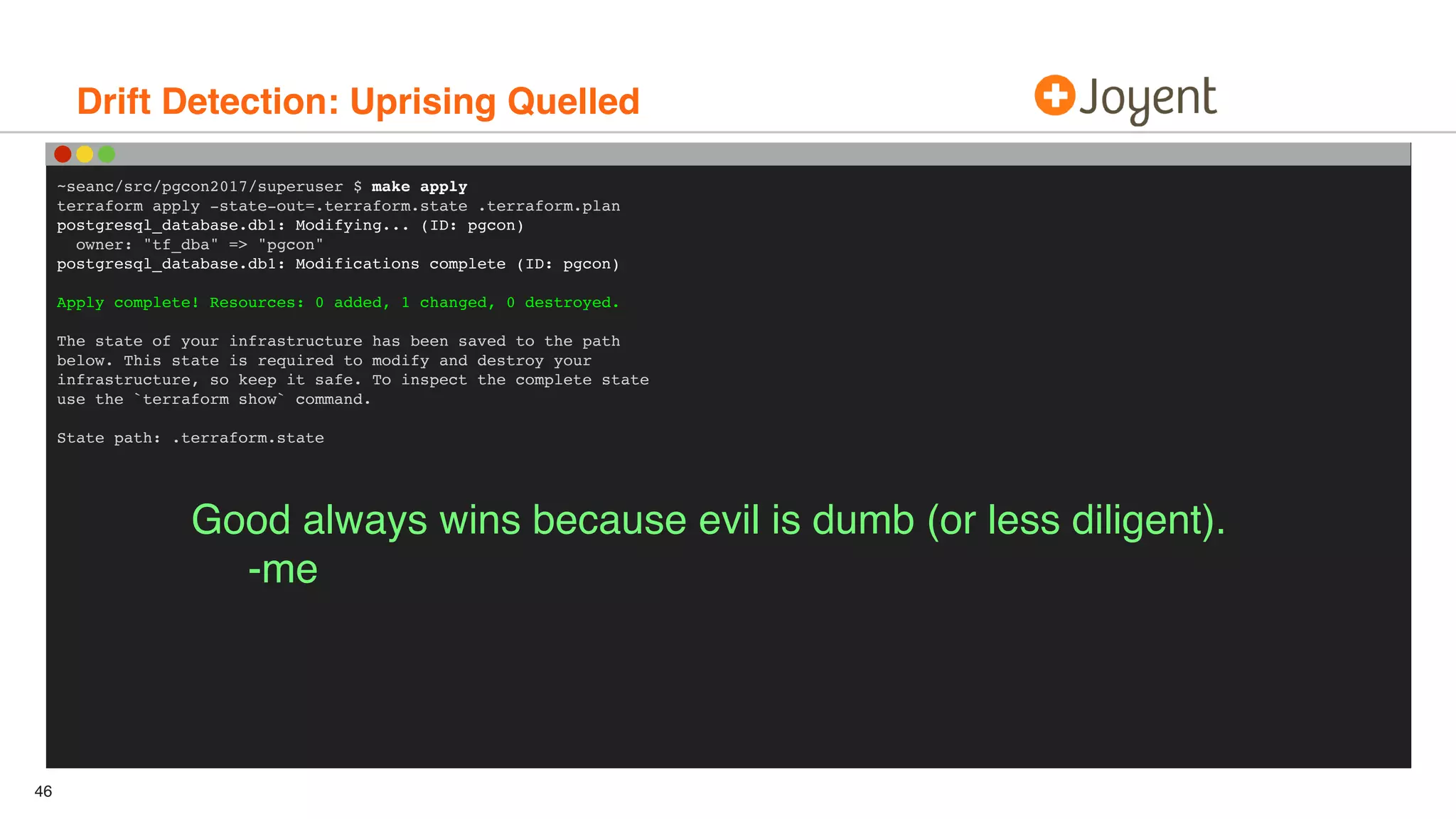 Drift Detection: Uprising Quelled

Joyent

~seanc/src/pgcon2017/superuser $ make apply
terraform apply -state-out=.terraform.state .terraform.plan
postgresql_database.db1: Modifying... (ID: pgcon)
  owner: "tf_dba" => "pgcon"
postgresql_database.db1: Modifications complete (ID: pgcon)

Apply complete! Resources: 0 added, 1 changed, 0 destroyed.

The state of your infrastructure has been saved to the path below. This state is required to modify and destroy your infrastructure, so keep it safe. To inspect the complete state use the `terraform show` command.

State path: .terraform.state

Good always wins because evil is dumb (or less diligent).
-me

46